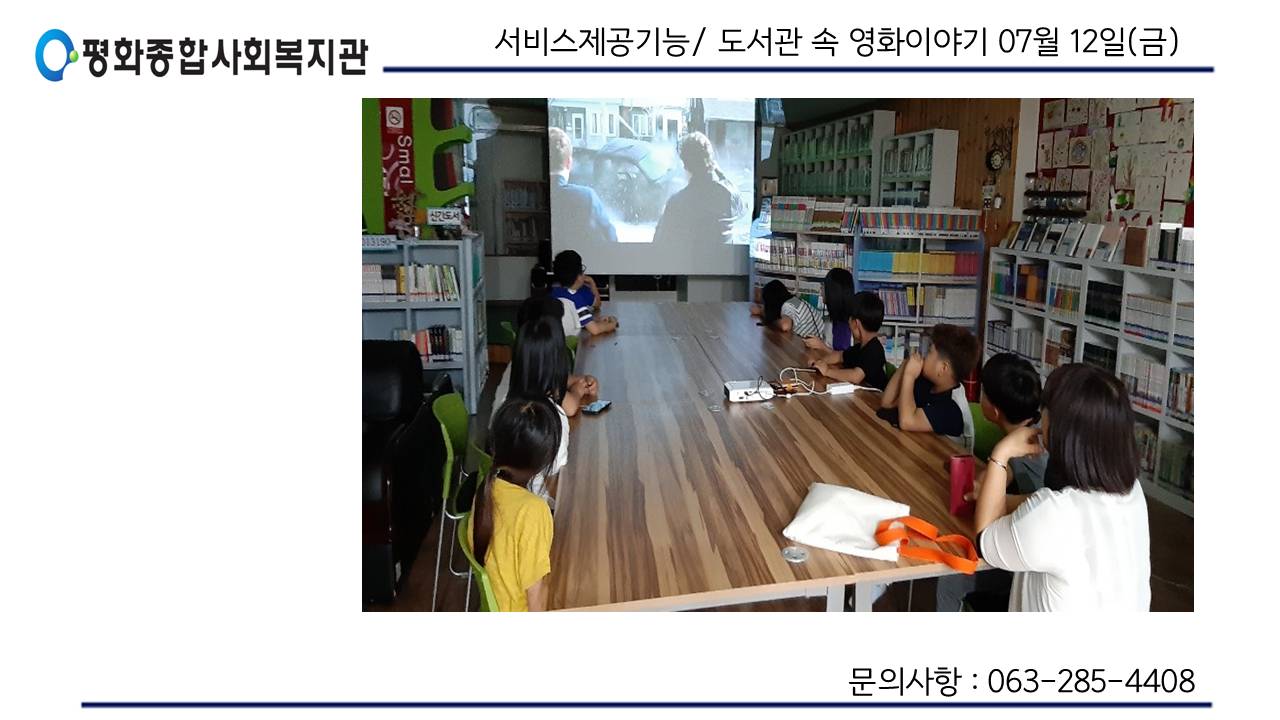 평화종합사회복지관

서비스제공기능/ 도서관 속 영화이야기 07월 12일(금)

신간도서

문의사항 : 063-285-4408